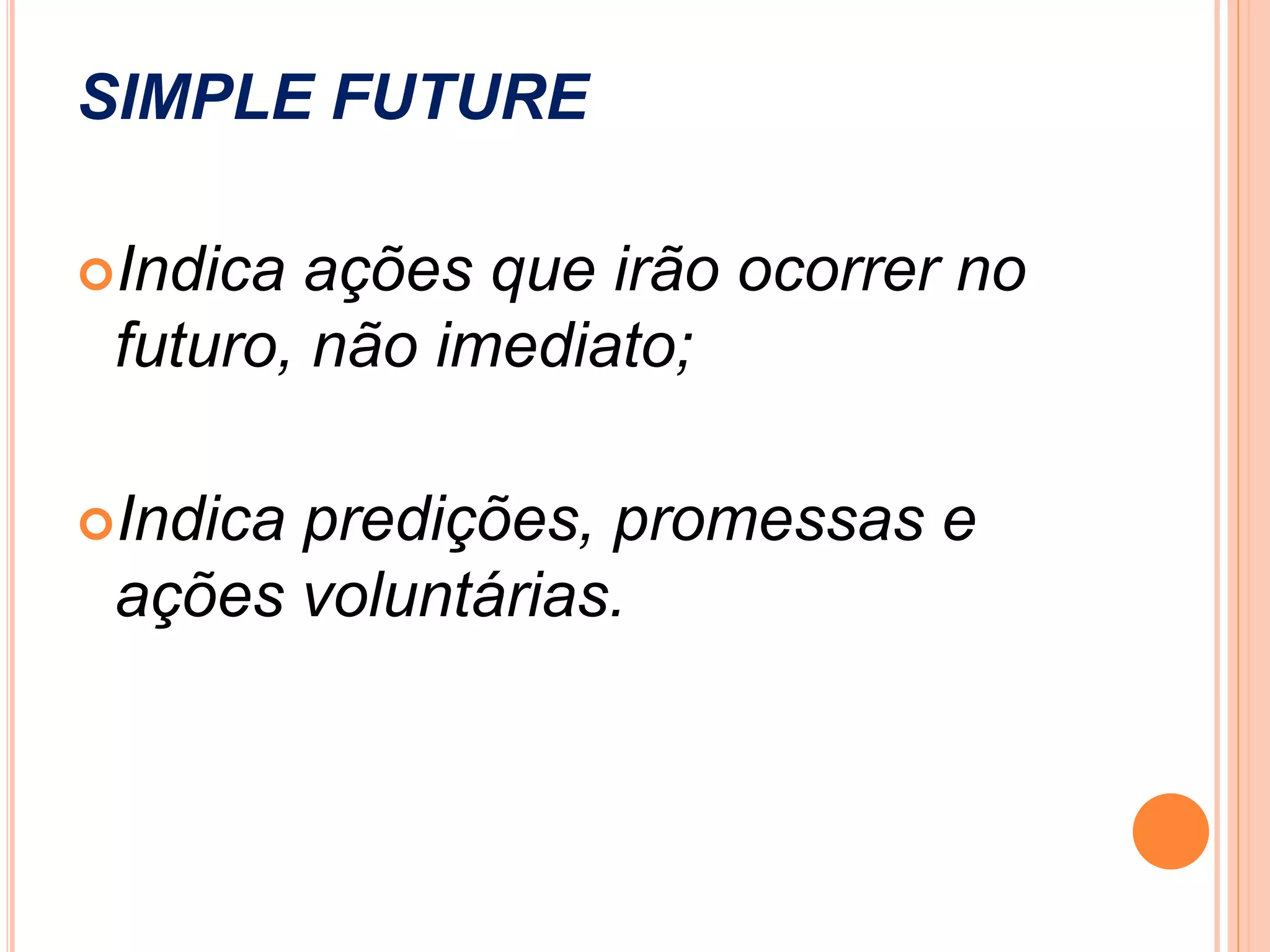 SIMPLE FUTURE

Indica ações que irão ocorrer no futuro, não imediato;

Indica predições, promessas e ações voluntárias.